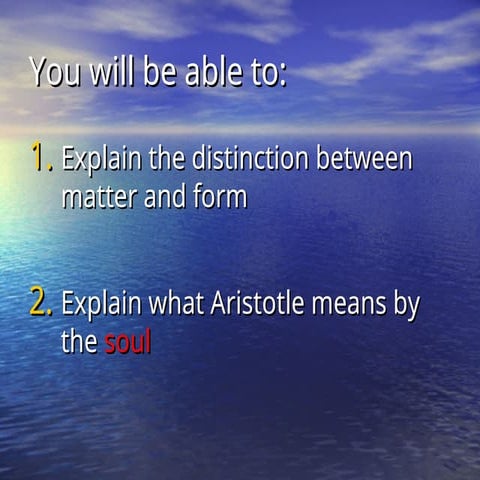 You will be able to:

1. Explain the distinction between matter and form

2. Explain what Aristotle means by the soul